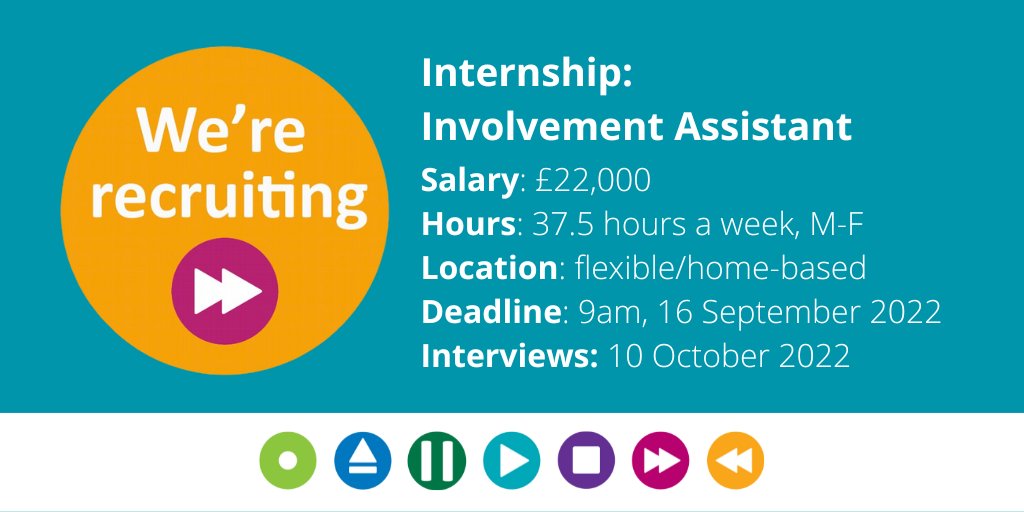 We're recruiting

Internship:
Involvement Assistant

Salary: £22,000
Hours: 37.5 hours a week, M-F
Location: flexible/home-based
Deadline: 9am, 16 September 2022
Interviews: 10 October 2022